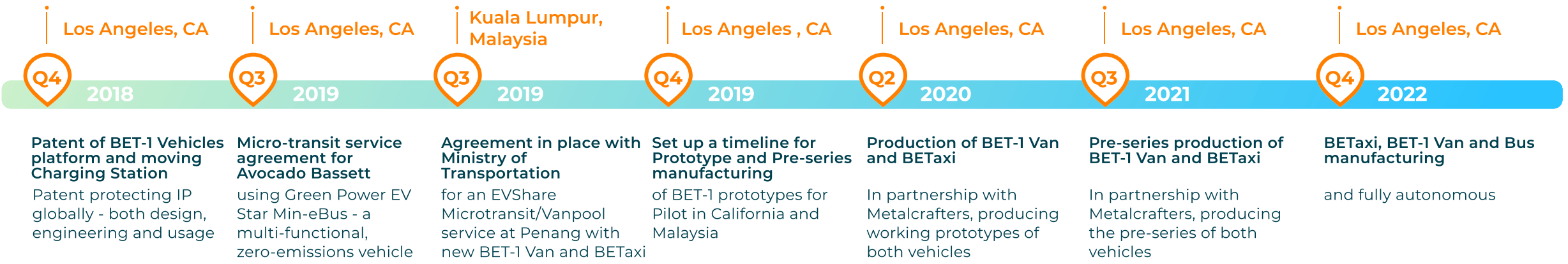 Los Angeles, CA

Q4 2018

Patent of BET-1 Vehicles platform and moving Charging Station

Patent protecting IP globally - both design, engineering and usage

Los Angeles, CA

Q3 2019

Micro-transit service agreement for Avocado Bassett

using Green Power EV Star Min-eBus - a multi-functional, zero-emissions vehicle

Kuala Lumpur, Malaysia

Q3 2019

Agreement in place with Ministry of Transportation

for an EVShare Microtransit/Vanpool service at Penang with new BET-1 Van and BETaxi

Los Angeles , CA

Q4 2019

Set up a timeline for Prototype and Pre-series manufacturing

of BET-1 prototypes for Pilot in California and Malaysia

Los Angeles, CA

Q2 2020

Production of BET-1 Van and BETaxi

In partnership with Metalcrafters, producing working prototypes of both vehicles

Los Angeles, CA

Q3 2021

Pre-series production of BET-1 Van and BETaxi

In partnership with Metalcrafters, producing the pre-series of both vehicles

Los Angeles, CA

Q4 2022

BETaxi, BET-1 Van and Bus manufacturing

and fully autonomous